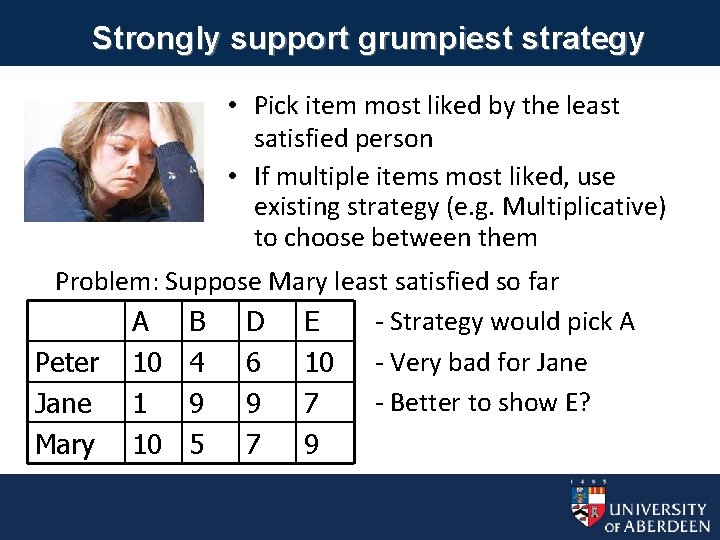 Strongly support grumpiest strategy

• Pick item most liked by the least satisfied person
• If multiple items most liked, use existing strategy (e.g. Multiplicative) to choose between them

Problem: Suppose Mary least satisfied so far

| | A | B | D | E |
|---|---|---|---|---|
| Peter | 10 | 4 | 6 | 10 |
| Jane | 1 | 9 | 9 | 7 |
| Mary | 10 | 5 | 7 | 9 |

- Strategy would pick A
- Very bad for Jane
- Better to show E?

1495
UNIVERSITY OF ABERDEEN